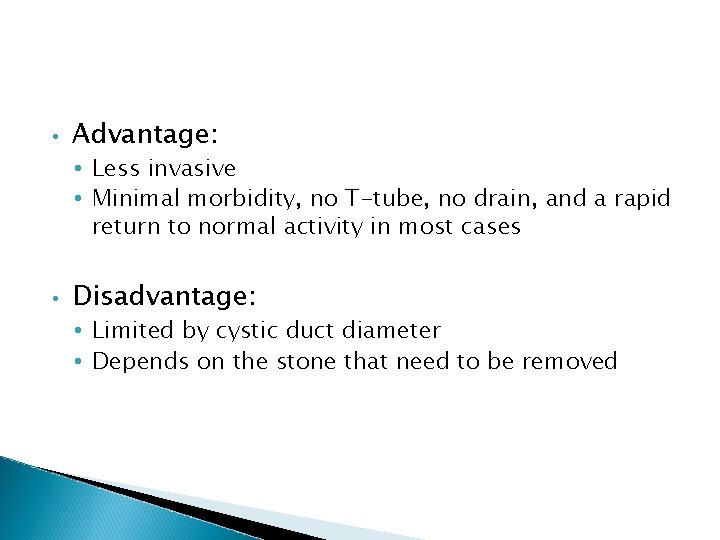 • Advantage:
• Less invasive
• Minimal morbidity, no T-tube, no drain, and a rapid return to normal activity in most cases

• Disadvantage:
• Limited by cystic duct diameter
• Depends on the stone that need to be removed